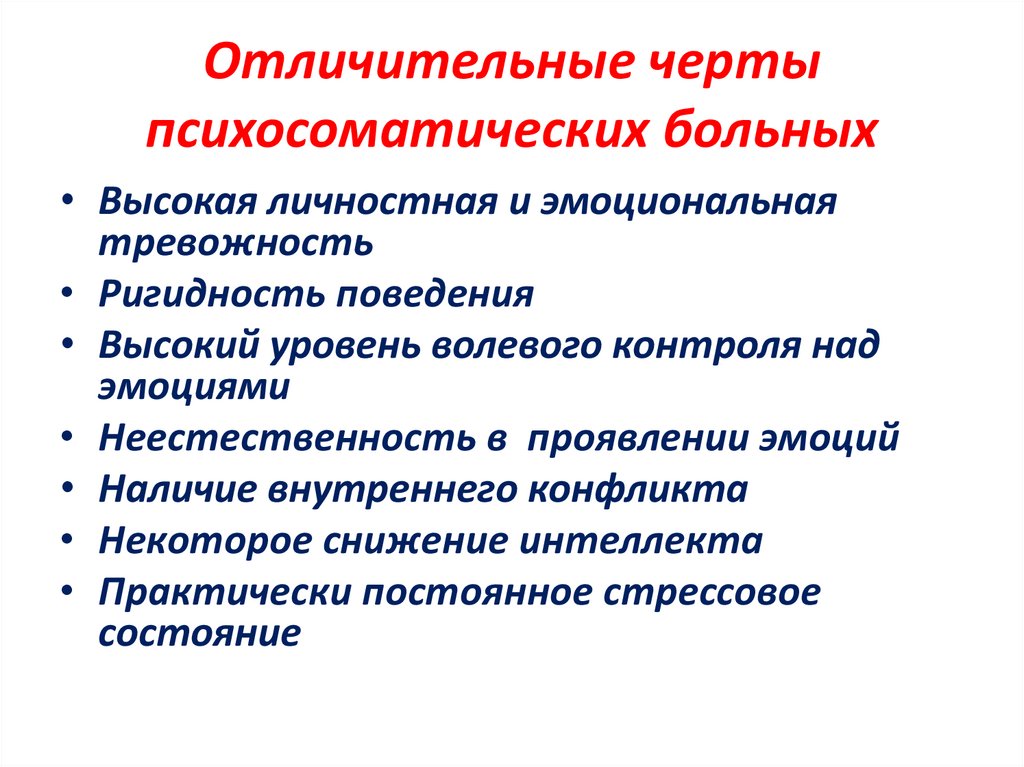 Отличительные черты психосоматических больных

• Высокая личностная и эмоциональная тревожность
• Ригидность поведения
• Высокий уровень волевого контроля над эмоциями
• Неестественность в  проявлении эмоций
• Наличие внутреннего конфликта
• Некоторое снижение интеллекта
• Практически постоянное стрессовое состояние